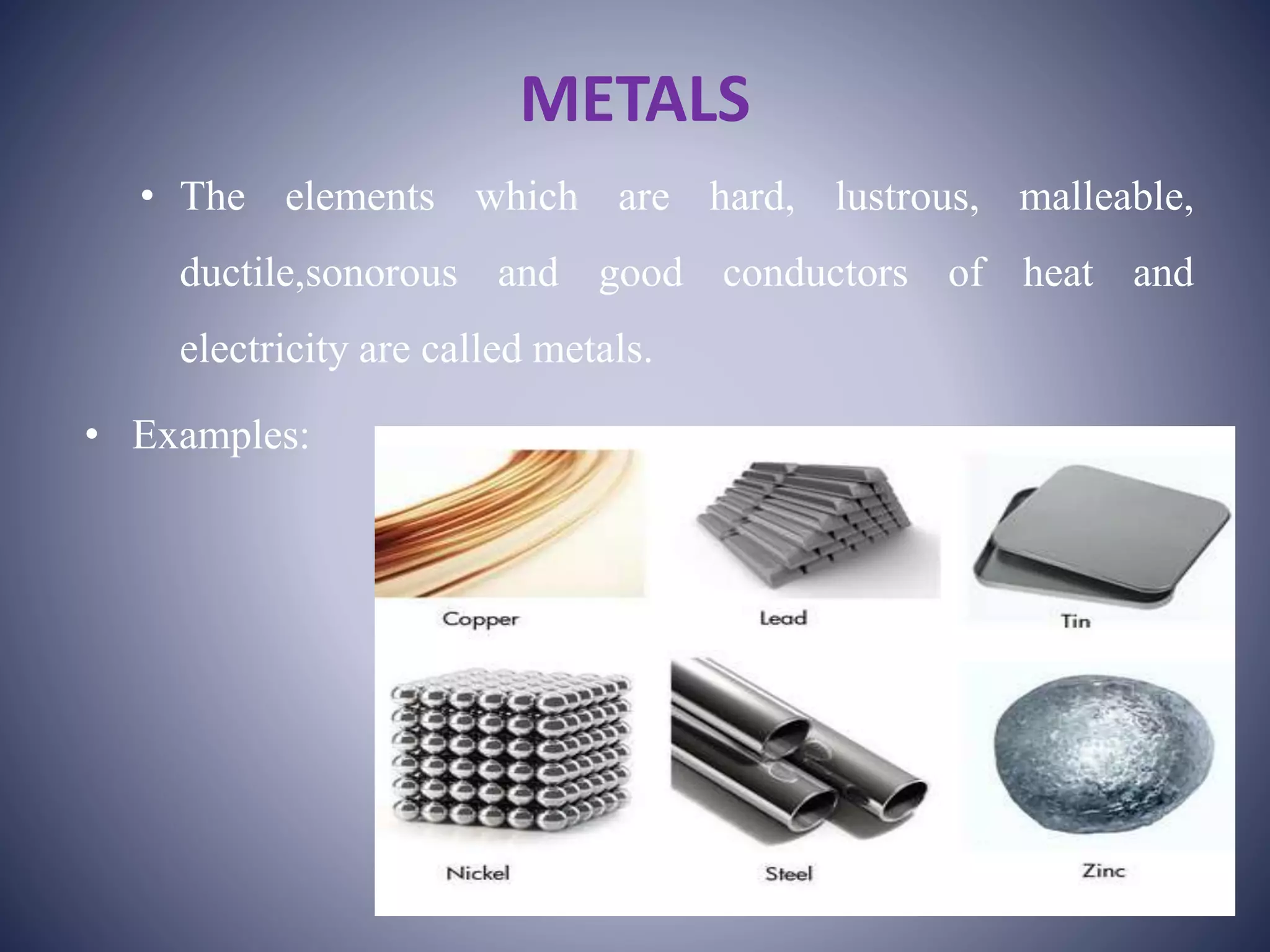 METALS

• The elements which are hard, lustrous, malleable, ductile,sonorous and good conductors of heat and electricity are called metals.

• Examples:

Copper

Lead

Tin

Nickel

Steel

Zinc